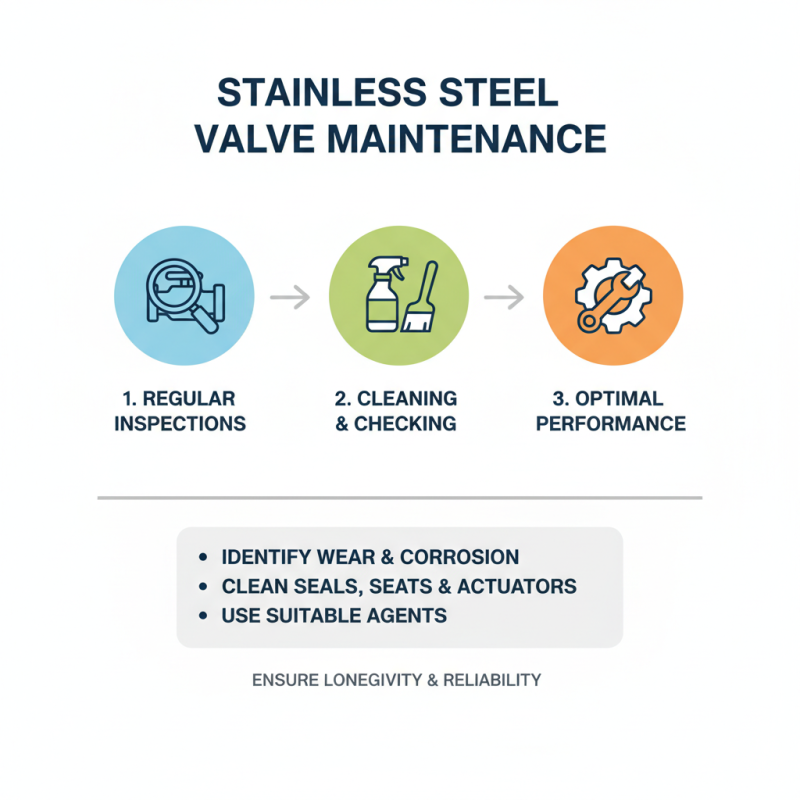 STAINLESS STEEL VALVE MAINTENANCE

1. REGULAR INSPECTIONS

2. CLEANING & CHECKING

3. OPTIMAL PERFORMANCE

• IDENTIFY WEAR & CORROSION
• CLEAN SEALS, SEATS & ACTUATORS
• USE SUITABLE AGENTS

ENSURE LONEGIVITY & RELIABILITY